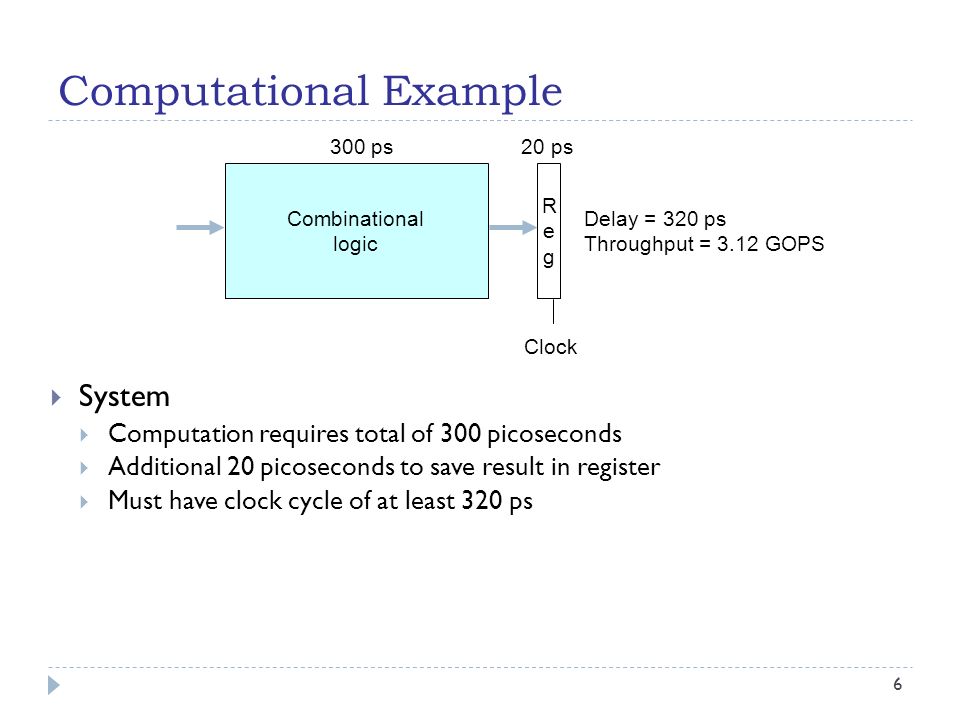 Computational Example

300 ps

20 ps

Combinational logic

R
e
g

Delay = 320 ps
Throughput = 3.12 GOPS

Clock

System
Computation requires total of 300 picoseconds
Additional 20 picoseconds to save result in register
Must have clock cycle of at least 320 ps

6